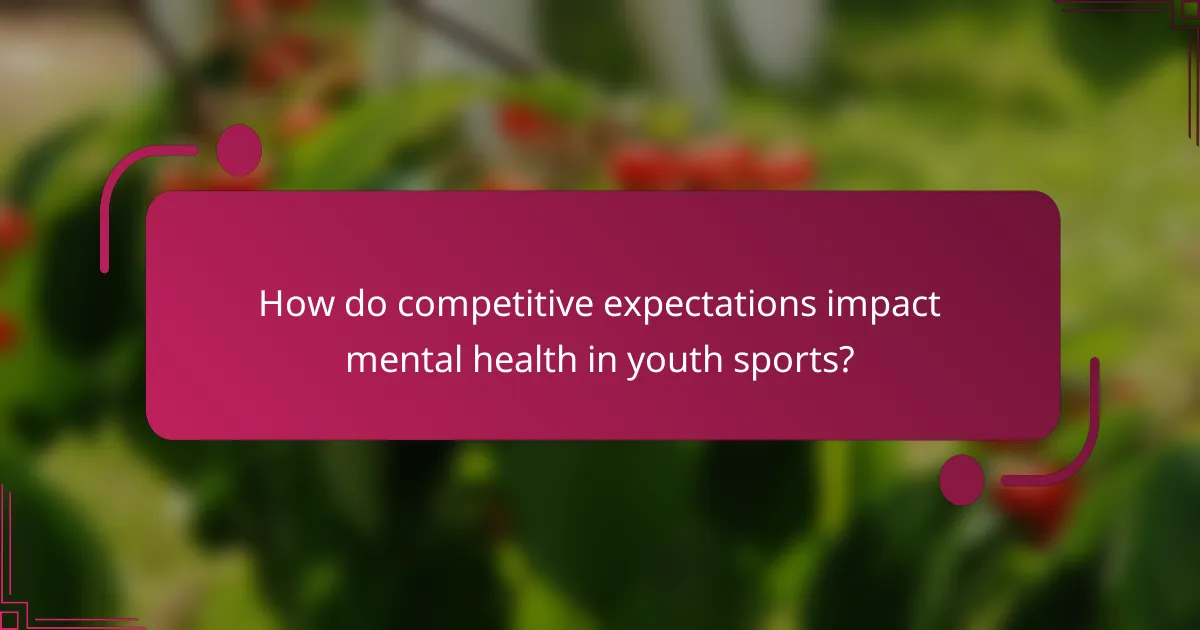 How do competitive expectations impact mental health in youth sports?